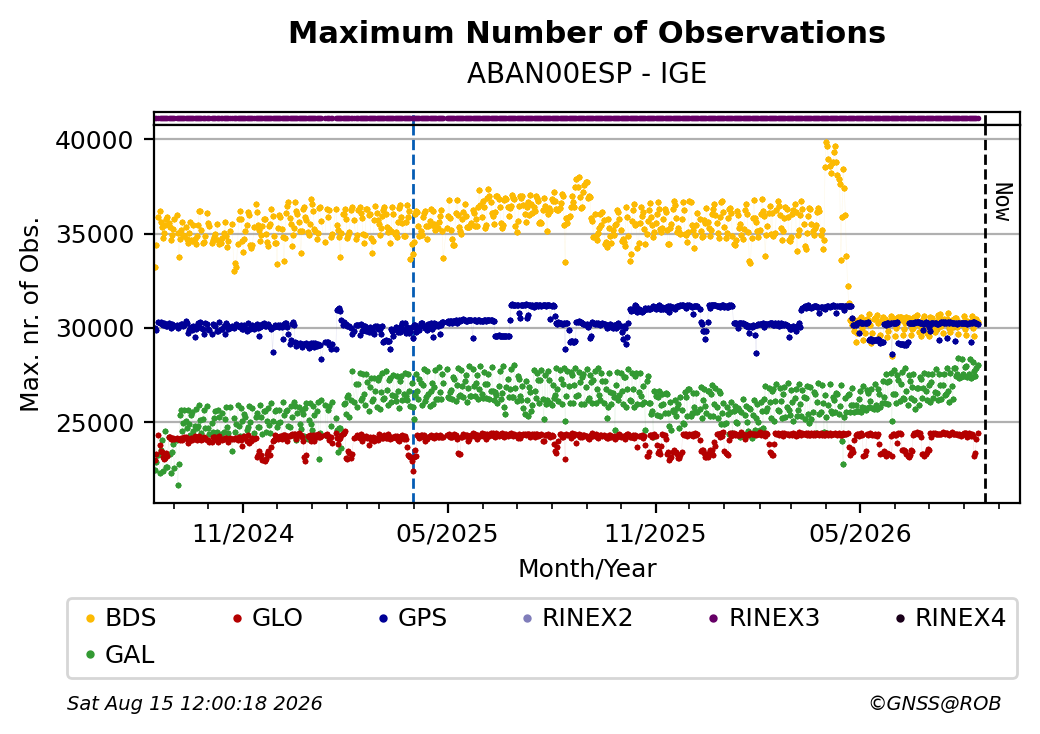 Maximum Number of Observations
ABAN00ESP - IGE

Max. nr. of Obs.

40000
35000
30000
25000

Now

11/2024
05/2025
11/2025
05/2026

Month/Year

BDS GLO GPS RINEX2 RINEX3 RINEX4 GAL

Sat Aug 15 12:00:18 2026
©GNSS@ROB